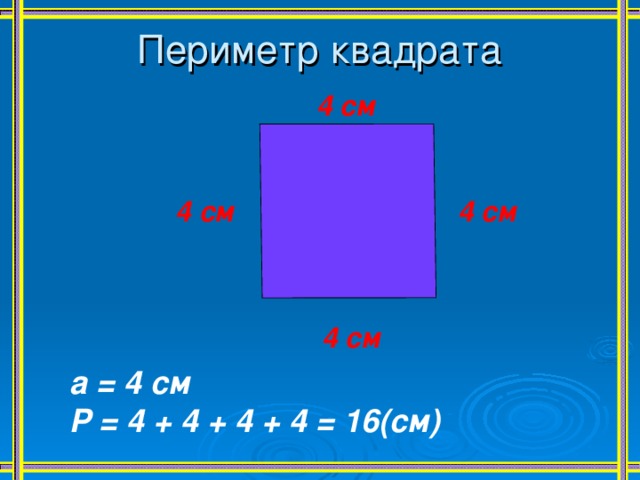 Периметр квадрата

4 см

4 см

4 см

4 см

а = 4 см
Р = 4 + 4 + 4 + 4 = 16(см)